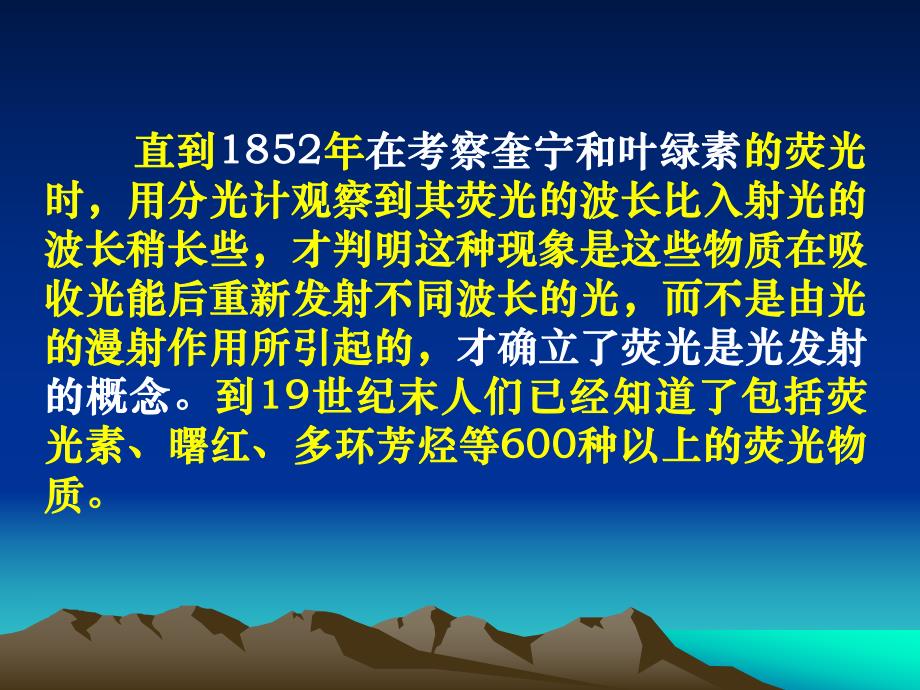 直到1852年在考察奎宁和叶绿素的荧光时，用分光计观察到其荧光的波长比入射光的波长稍长些，才判明这种现象是这些物质在吸收光能后重新发射不同波长的光，而不是由光的漫射作用所引起的，才确立了荧光是光发射的概念。到19世纪末人们已经知道了包括荧光素、曙红、多环芳烃等600种以上的荧光物质。